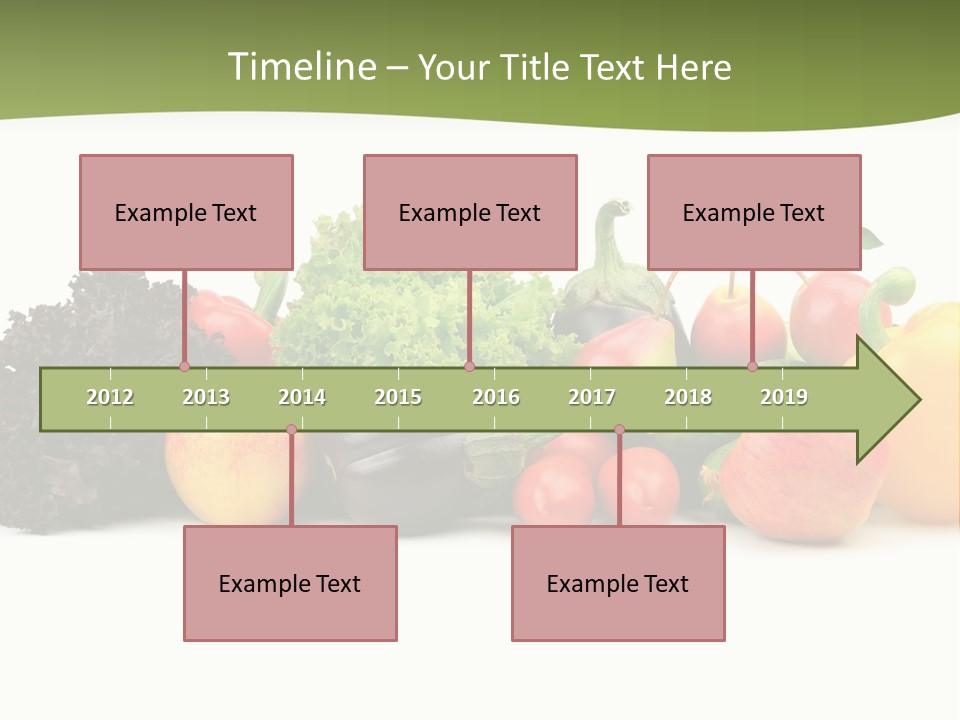 Timeline – Your Title Text Here

Example Text

Example Text

Example Text

2012 2013 2014 2015 2016 2017 2018 2019

Example Text

Example Text